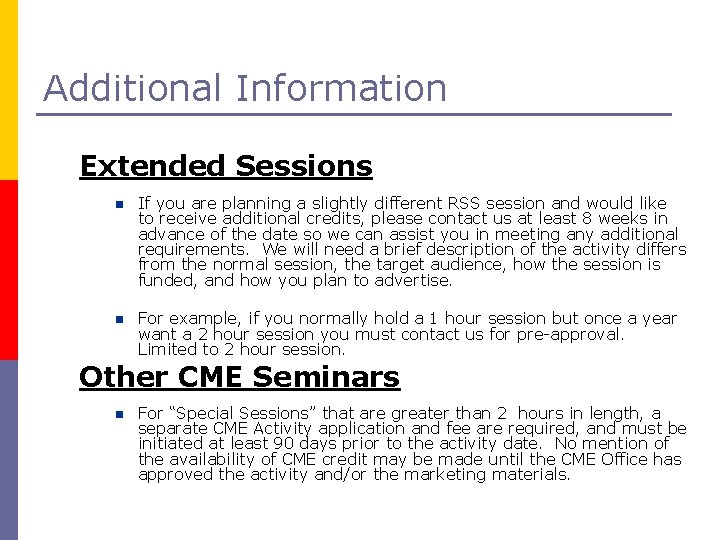 Additional Information

Extended Sessions

If you are planning a slightly different RSS session and would like to receive additional credits, please contact us at least 8 weeks in advance of the date so we can assist you in meeting any additional requirements. We will need a brief description of the activity differs from the normal session, the target audience, how the session is funded, and how you plan to advertise.

For example, if you normally hold a 1 hour session but once a year want a 2 hour session you must contact us for pre-approval. Limited to 2 hour session.

Other CME Seminars

For “Special Sessions” that are greater than 2 hours in length, a separate CME Activity application and fee are required, and must be initiated at least 90 days prior to the activity date. No mention of the availability of CME credit may be made until the CME Office has approved the activity and/or the marketing materials.